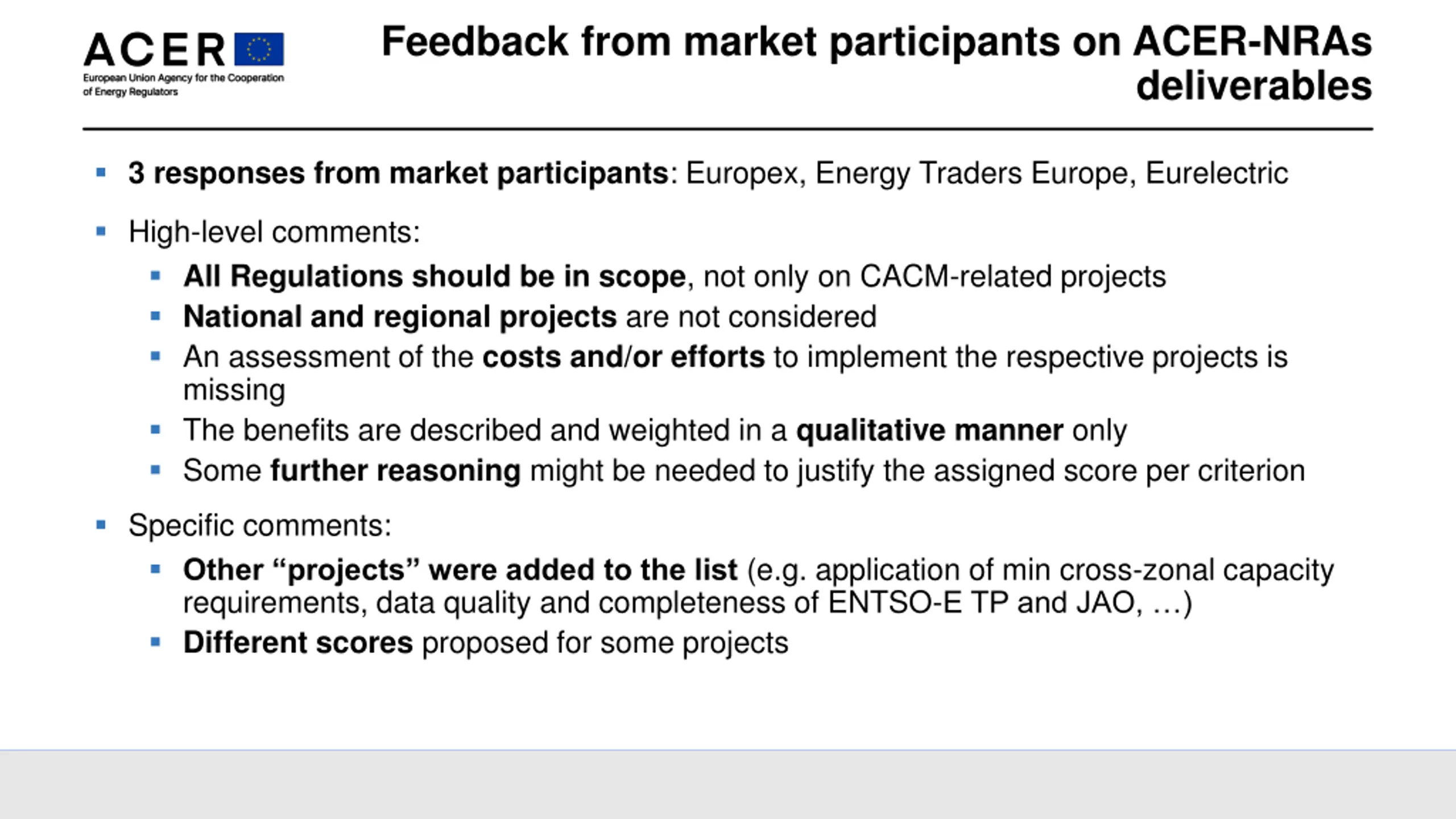 ACER
European Union Agency for the Cooperation of Energy Regulators

Feedback from market participants on ACER-NRAs deliverables

▪ 3 responses from market participants: Europex, Energy Traders Europe, Eurelectric

▪ High-level comments:
▪ All Regulations should be in scope, not only on CACM-related projects
▪ National and regional projects are not considered
▪ An assessment of the costs and/or efforts to implement the respective projects is missing
▪ The benefits are described and weighted in a qualitative manner only
▪ Some further reasoning might be needed to justify the assigned score per criterion

▪ Specific comments:
▪ Other “projects” were added to the list (e.g. application of min cross-zonal capacity requirements, data quality and completeness of ENTSO-E TP and JAO, …)
▪ Different scores proposed for some projects